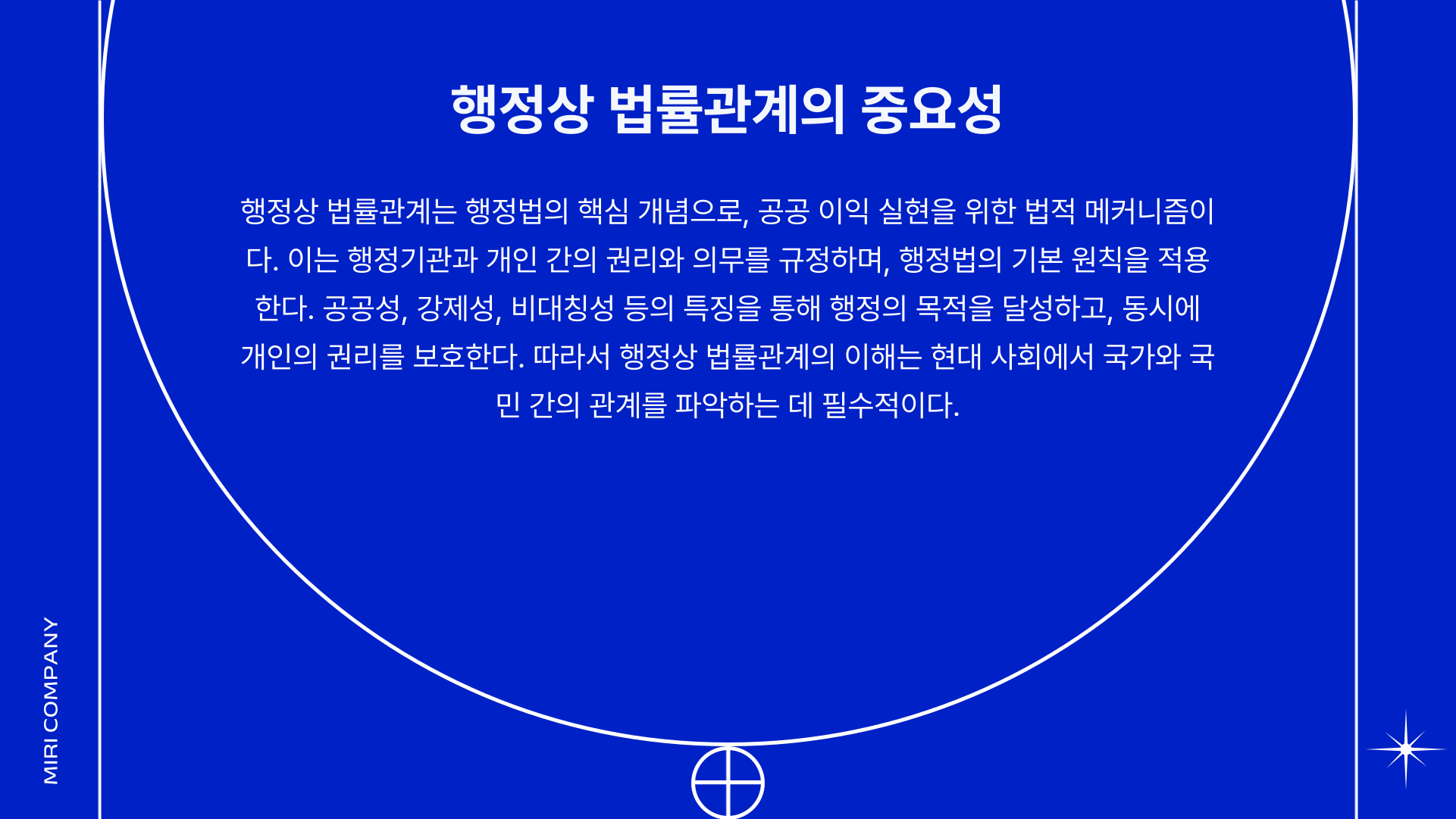 행정상 법률관계의 중요성

행정상 법률관계는 행정법의 핵심 개념으로, 공공 이익 실현을 위한 법적 메커니즘이다. 이는 행정기관과 개인 간의 권리와 의무를 규정하며, 행정법의 기본 원칙을 적용한다. 공공성, 강제성, 비대칭성 등의 특징을 통해 행정의 목적을 달성하고, 동시에 개인의 권리를 보호한다. 따라서 행정상 법률관계의 이해는 현대 사회에서 국가와 국민 간의 관계를 파악하는 데 필수적이다.

MIRI COMPANY